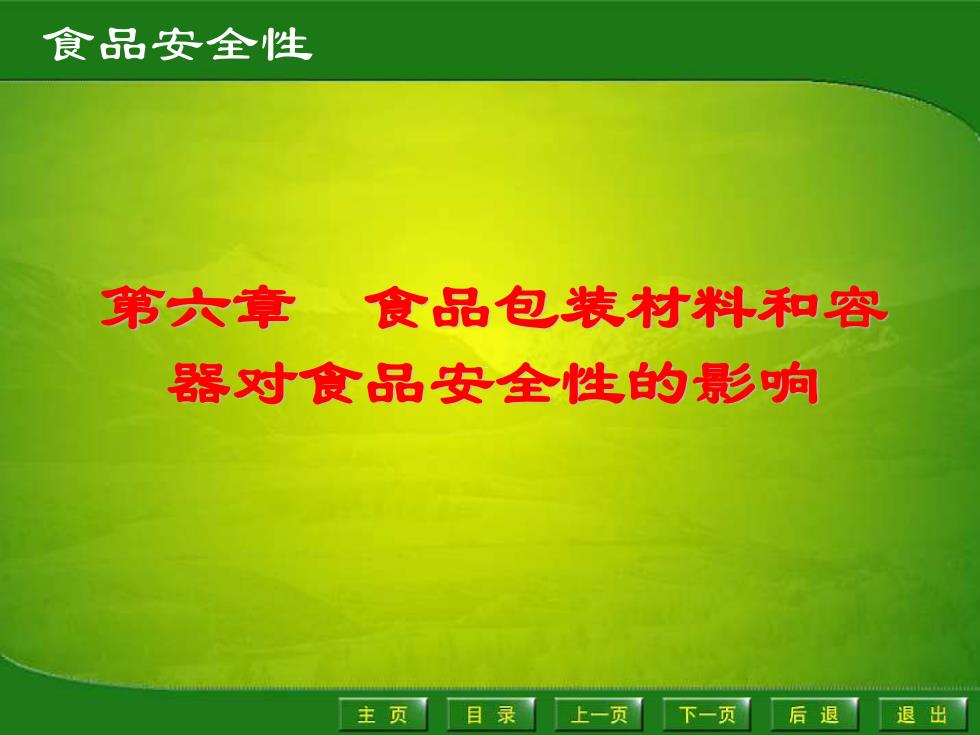 食品安全性

第六章　食品包装材料和容器对食品安全性的影响

主 页　目 录　上一页　下一页　后 退　退 出